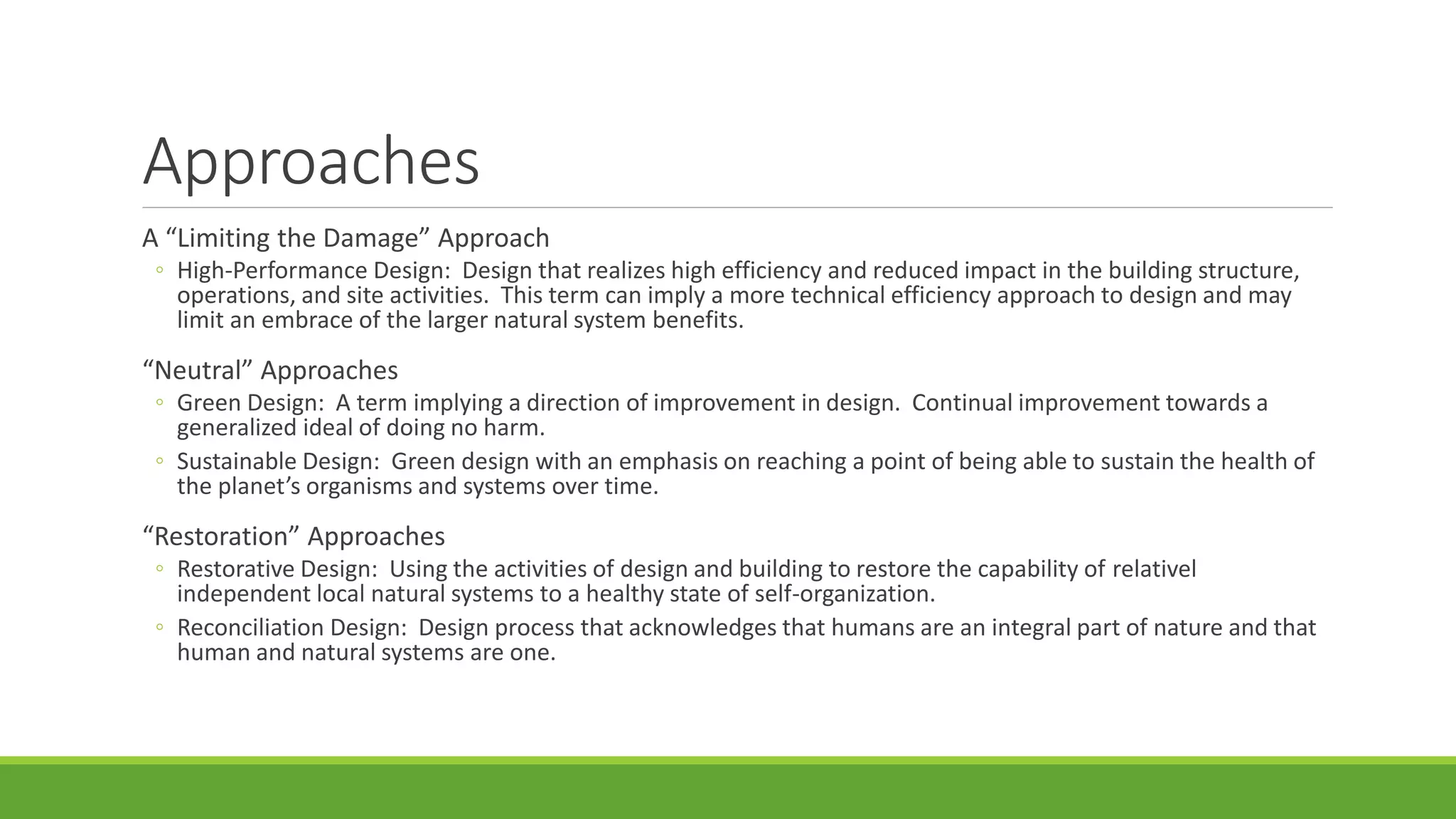 Approaches

A “Limiting the Damage” Approach

◦ High-Performance Design: Design that realizes high efficiency and reduced impact in the building structure, operations, and site activities. This term can imply a more technical efficiency approach to design and may limit an embrace of the larger natural system benefits.

“Neutral” Approaches

◦ Green Design: A term implying a direction of improvement in design. Continual improvement towards a generalized ideal of doing no harm.

◦ Sustainable Design: Green design with an emphasis on reaching a point of being able to sustain the health of the planet’s organisms and systems over time.

“Restoration” Approaches

◦ Restorative Design: Using the activities of design and building to restore the capability of relativel independent local natural systems to a healthy state of self-organization.

◦ Reconciliation Design: Design process that acknowledges that humans are an integral part of nature and that human and natural systems are one.